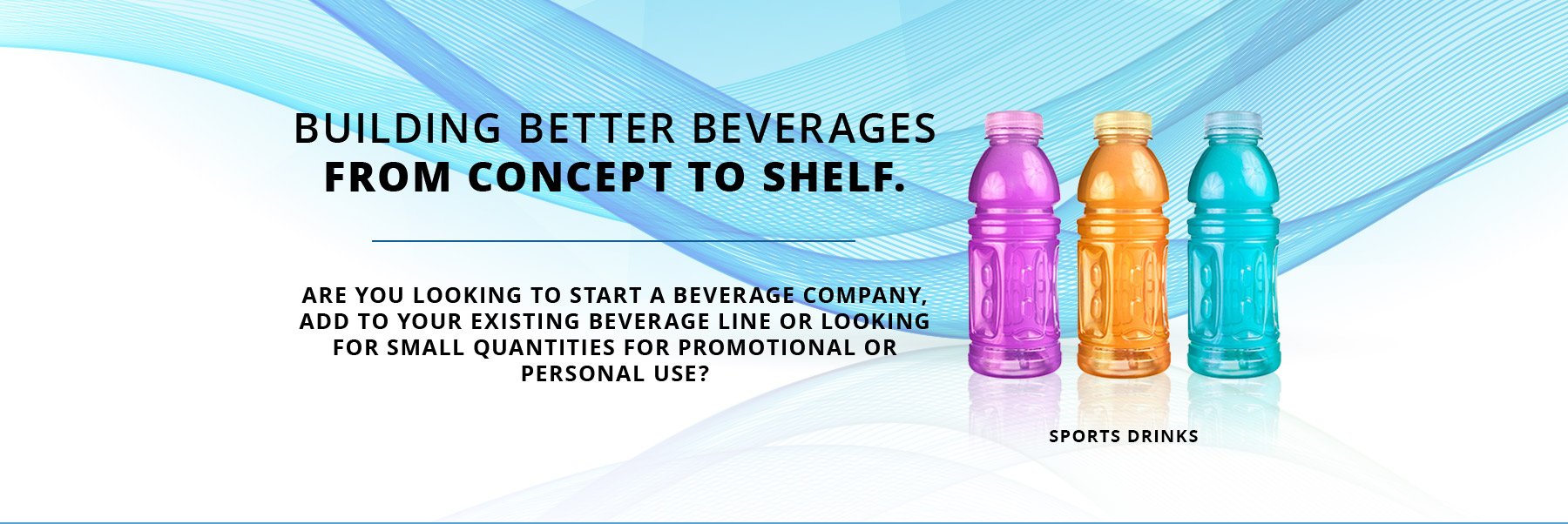 BUILDING BETTER BEVERAGES
FROM CONCEPT TO SHELF.

ARE YOU LOOKING TO START A BEVERAGE COMPANY, ADD TO YOUR EXISTING BEVERAGE LINE OR LOOKING FOR SMALL QUANTITIES FOR PROMOTIONAL OR PERSONAL USE?

SPORTS DRINKS